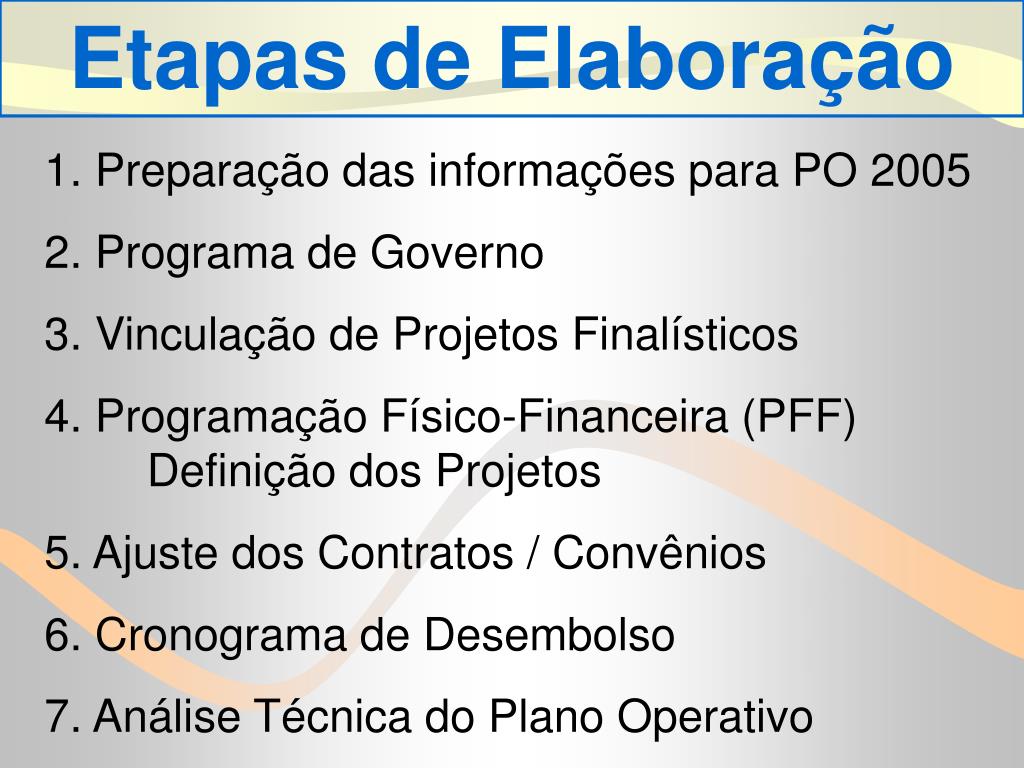 Etapas de Elaboração

1. Preparação das informações para PO 2005

2. Programa de Governo

3. Vinculação de Projetos Finalísticos

4. Programação Físico-Financeira (PFF)
Definição dos Projetos

5. Ajuste dos Contratos / Convênios

6. Cronograma de Desembolso

7. Análise Técnica do Plano Operativo